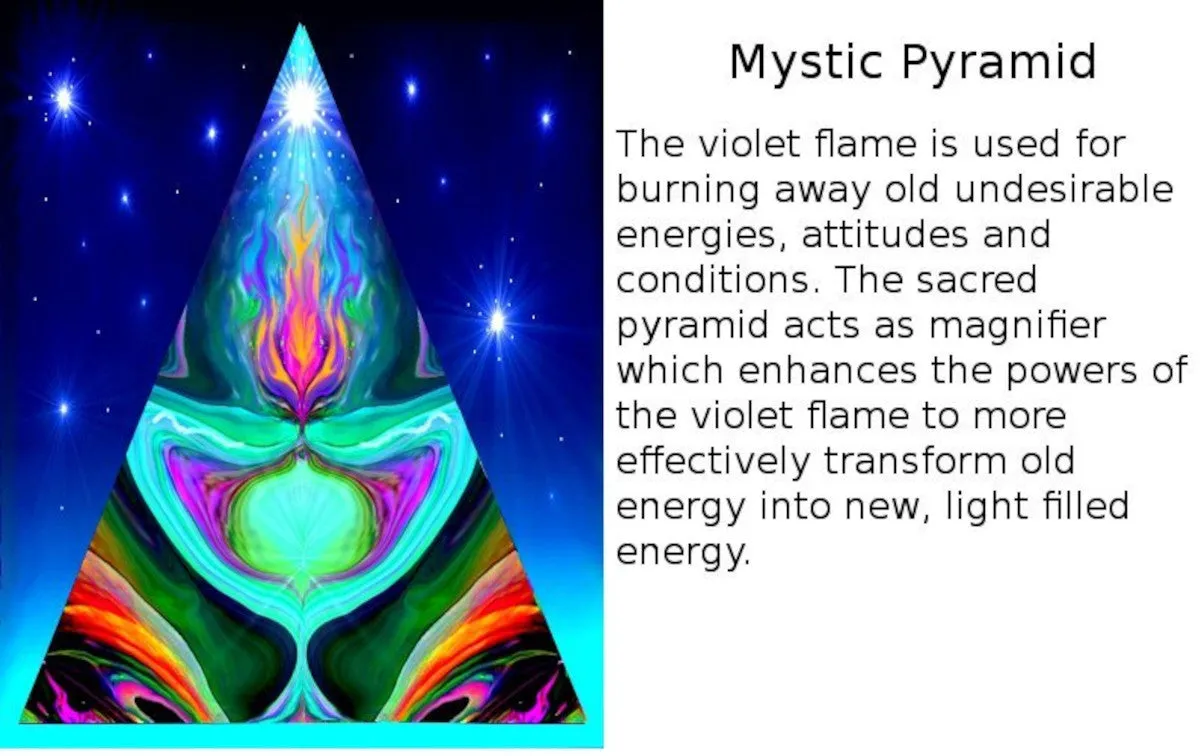 Mystic Pyramid

The violet flame is used for burning away old undesirable energies, attitudes and conditions. The sacred pyramid acts as magnifier which enhances the powers of the violet flame to more effectively transform old energy into new, light filled energy.